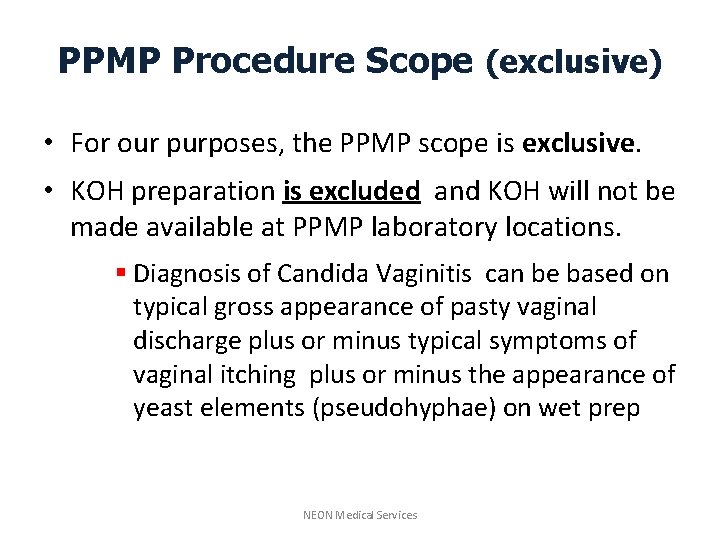 PPMP Procedure Scope (exclusive)

• For our purposes, the PPMP scope is exclusive.

• KOH preparation is excluded and KOH will not be made available at PPMP laboratory locations.

▪ Diagnosis of Candida Vaginitis can be based on typical gross appearance of pasty vaginal discharge plus or minus typical symptoms of vaginal itching plus or minus the appearance of yeast elements (pseudohyphae) on wet prep

NEON Medical Services